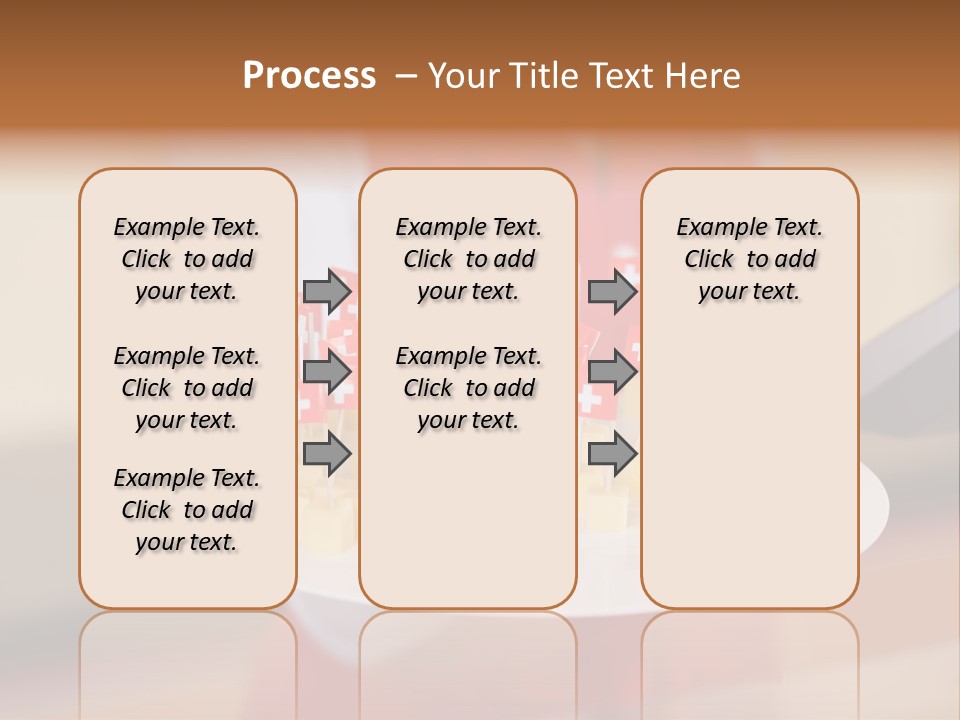 Process – Your Title Text Here

Example Text. Click to add your text.

Example Text. Click to add your text.

Example Text. Click to add your text.

Example Text. Click to add your text.

Example Text. Click to add your text.

Example Text. Click to add your text.